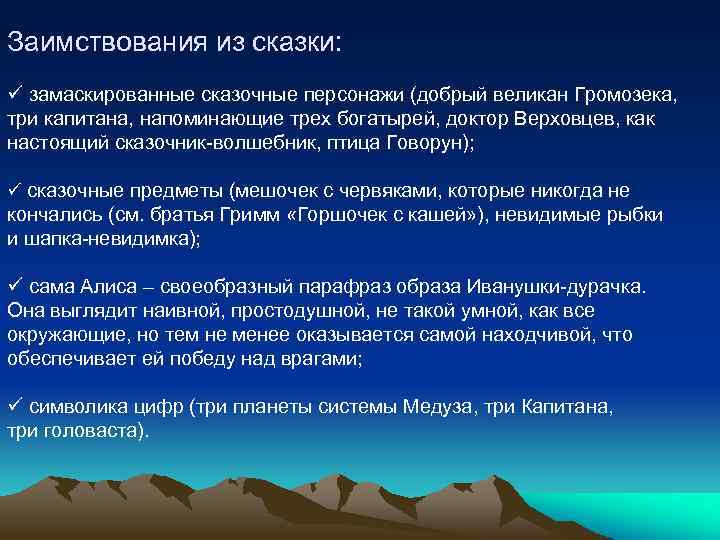 Заимствования из сказки:

✓ замаскированные сказочные персонажи (добрый великан Громозека, три капитана, напоминающие трех богатырей, доктор Верховцев, как настоящий сказочник-волшебник, птица Говорун);

✓ сказочные предметы (мешочек с червяками, которые никогда не кончались (см. братья Гримм «Горшочек с кашей»), невидимые рыбки и шапка-невидимка);

✓ сама Алиса – своеобразный парафраз образа Иванушки-дурачка. Она выглядит наивной, простодушной, не такой умной, как все окружающие, но тем не менее оказывается самой находчивой, что обеспечивает ей победу над врагами;

✓ символика цифр (три планеты системы Медуза, три Капитана, три головаста).